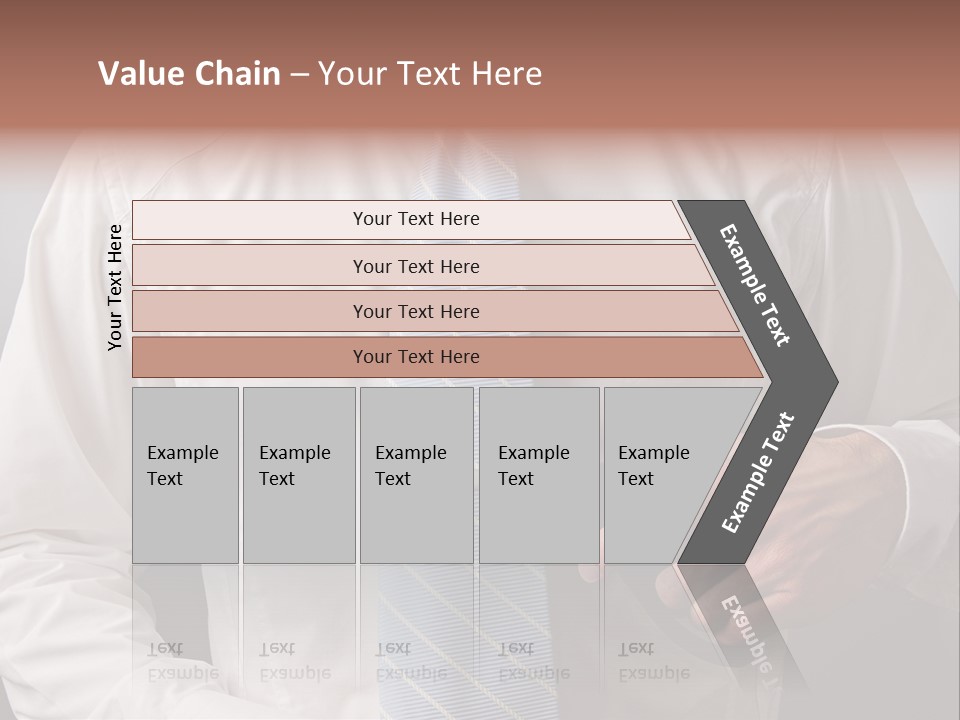 Value Chain – Your Text Here

Your Text Here

Your Text Here

Your Text Here

Your Text Here

Your Text Here

Example Text

Example Text

Example Text

Example Text

Example Text

Example Text

Example Text